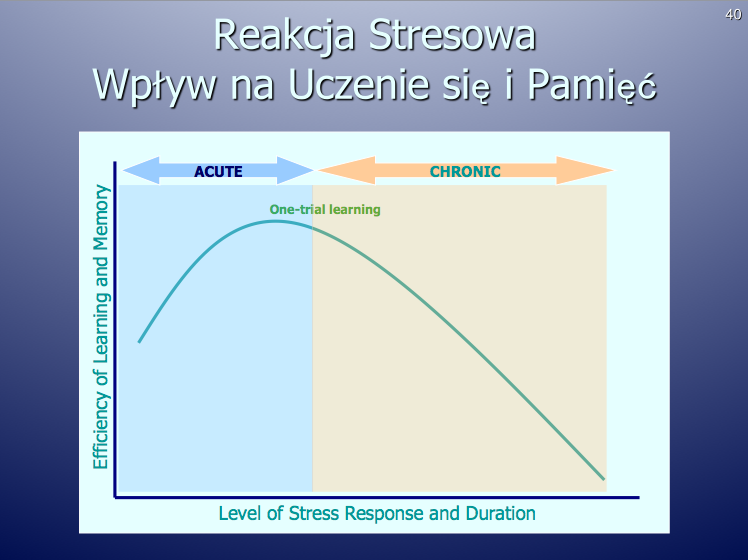 40

Reakcja Stresowa
Wpływ na Uczenie się i Pamięć

ACUTE

CHRONIC

One-trial learning

Efficiency of Learning and Memory

Level of Stress Response and Duration